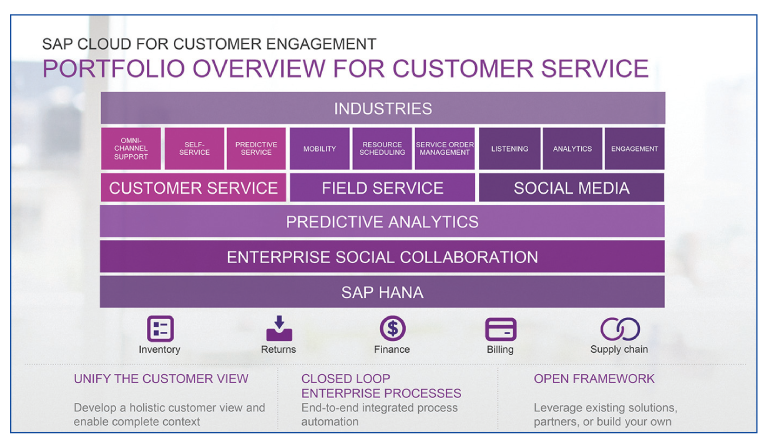 SAP CLOUD FOR CUSTOMER ENGAGEMENT
PORTFOLIO OVERVIEW FOR CUSTOMER SERVICE

INDUSTRIES

OMNI-CHANNEL SUPPORT

SELF-SERVICE

PREDICTIVE SERVICE

MOBILITY

RESOURCE SCHEDULING

SERVICE ORDER MANAGEMENT

LISTENING

ANALYTICS

ENGAGEMENT

CUSTOMER SERVICE

FIELD SERVICE

SOCIAL MEDIA

PREDICTIVE ANALYTICS

ENTERPRISE SOCIAL COLLABORATION

SAP HANA

Inventory

Returns

Finance

Billing

Supply chain

UNIFY THE CUSTOMER VIEW

Develop a holistic customer view and enable complete context

CLOSED LOOP ENTERPRISE PROCESSES

End-to-end integrated process automation

OPEN FRAMEWORK

Leverage existing solutions, partners, or build your own